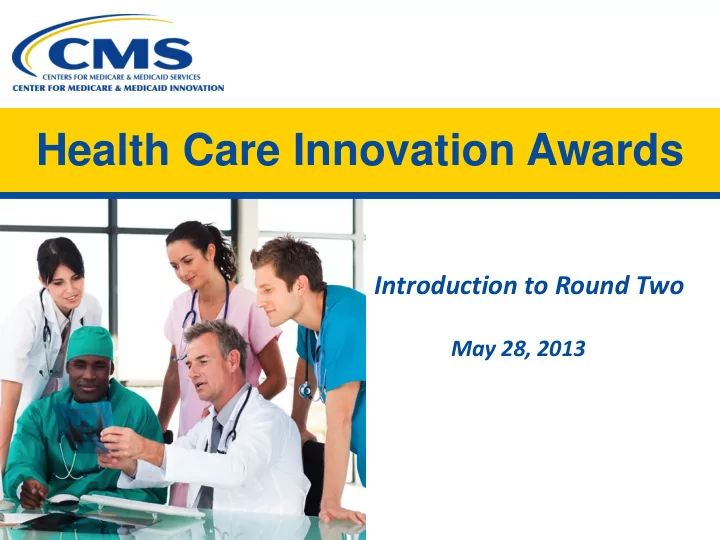 CMS
CENTERS FOR MEDICARE & MEDICAID SERVICES
CENTER FOR MEDICARE & MEDICAID INNOVATION

Health Care Innovation Awards

Introduction to Round Two

May 28, 2013